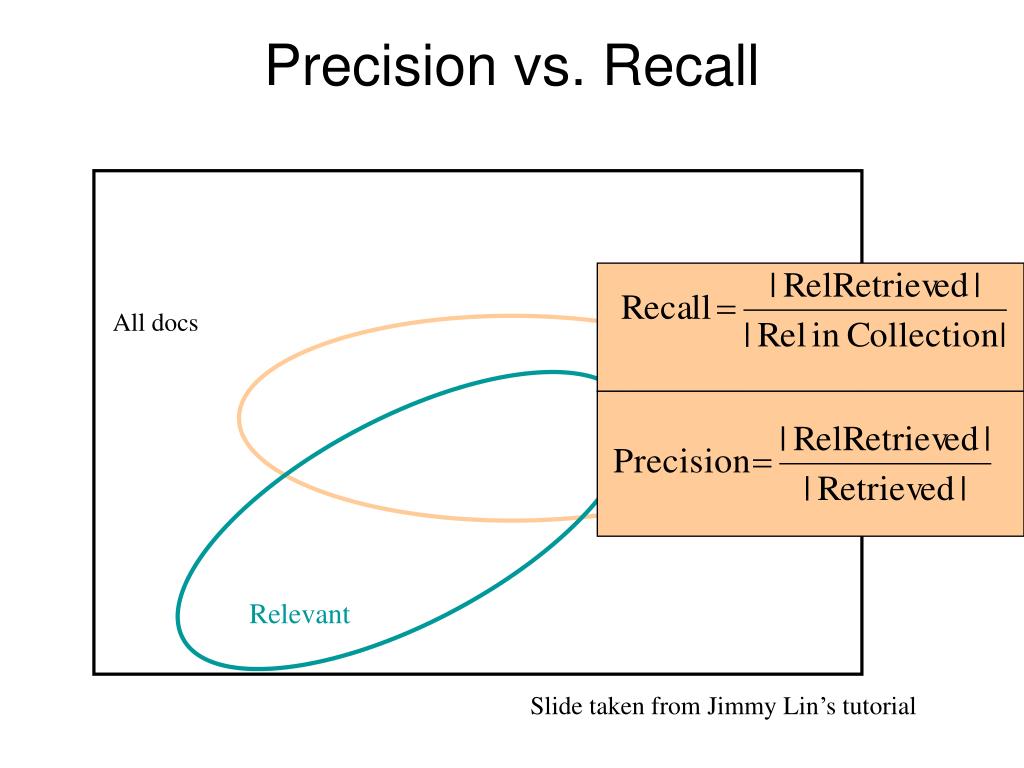 Precision vs. Recall

All docs

$\text{Recall} = \frac{|\text{RelRetrieved}|}{|\text{Rel in Collection}|}$

$\text{Precision} = \frac{|\text{RelRetrieved}|}{|\text{Retrieved}|}$

Relevant

Slide taken from Jimmy Lin's tutorial